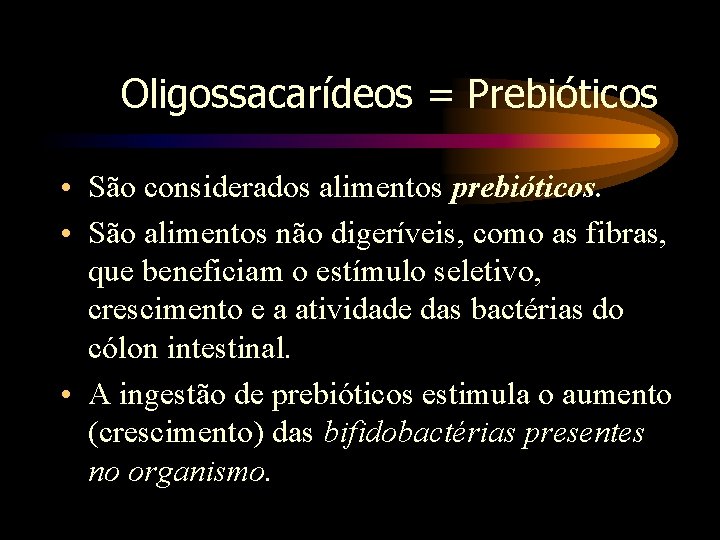 Oligossacarídeos = Prebióticos

• São considerados alimentos prebióticos.
• São alimentos não digeríveis, como as fibras, que beneficiam o estímulo seletivo, crescimento e a atividade das bactérias do cólon intestinal.
• A ingestão de prebióticos estimula o aumento (crescimento) das bifidobactérias presentes no organismo.